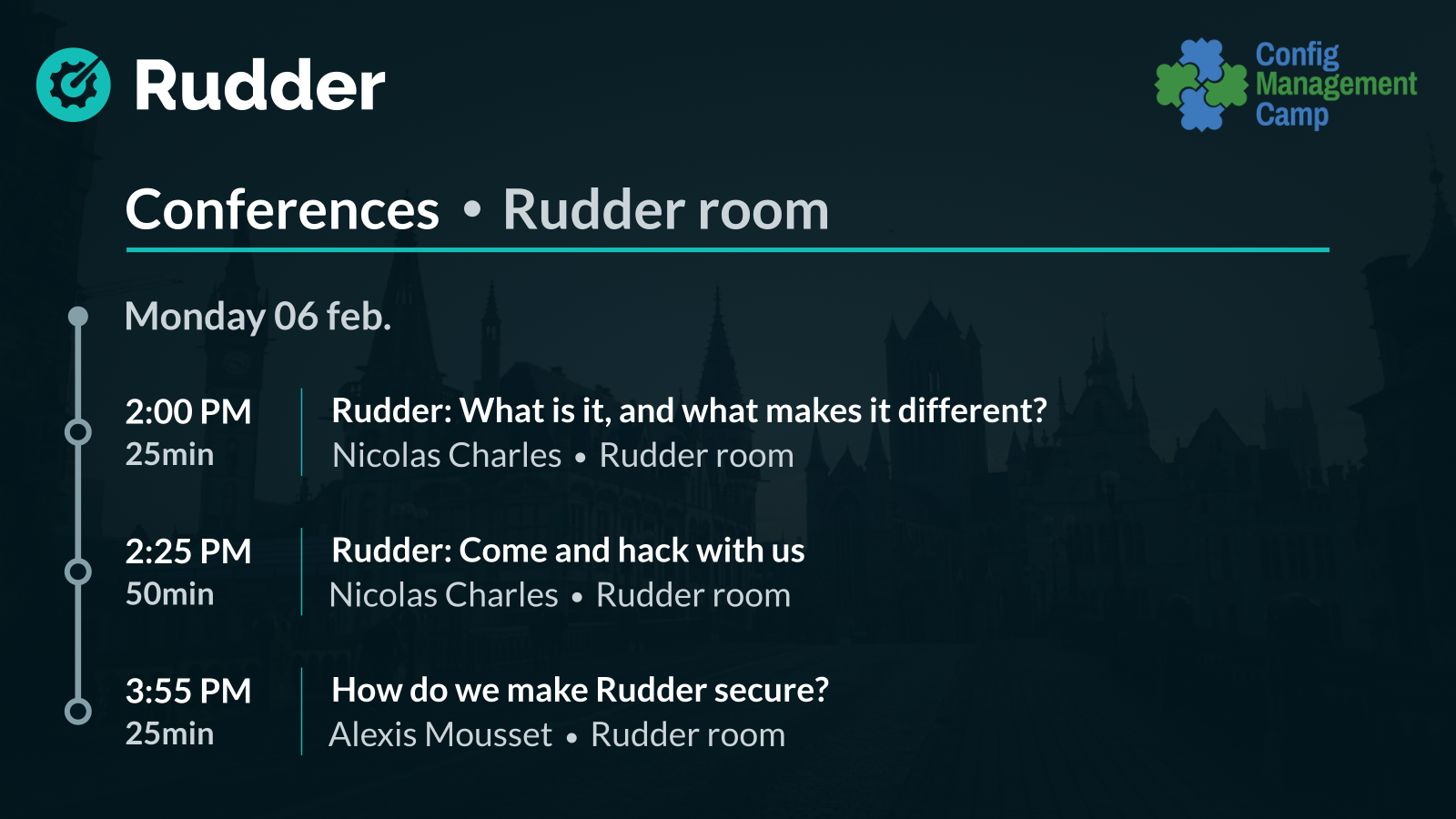 Rudder

Config Management Camp

Conferences • Rudder room

Monday 06 feb.

2:00 PM
25min

Rudder: What is it, and what makes it different?
Nicolas Charles • Rudder room

2:25 PM
50min

Rudder: Come and hack with us
Nicolas Charles • Rudder room

3:55 PM
25min

How do we make Rudder secure?
Alexis Mousset • Rudder room